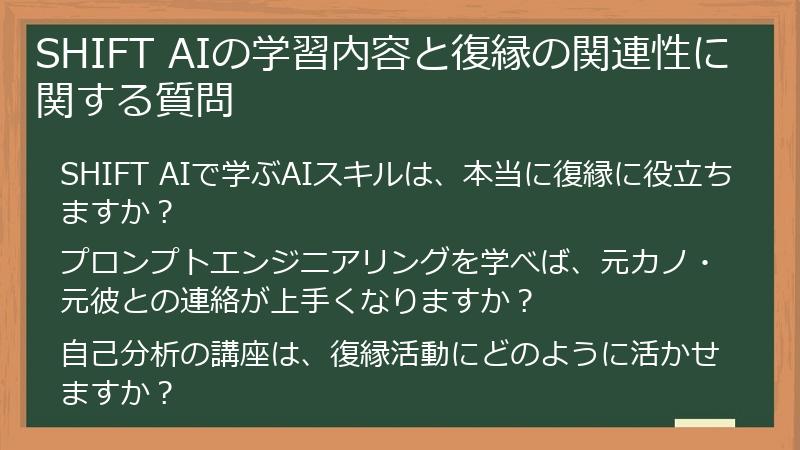 SHIFT AIの学習内容と復縁の関連性に関する質問

SHIFT AIで学ぶAIスキルは、本当に復縁に役立ちますか？

プロンプトエンジニアリングを学べば、元カノ・元彼との連絡が上手くなりますか？

自己分析の講座は、復縁活動にどのように活かせますか？